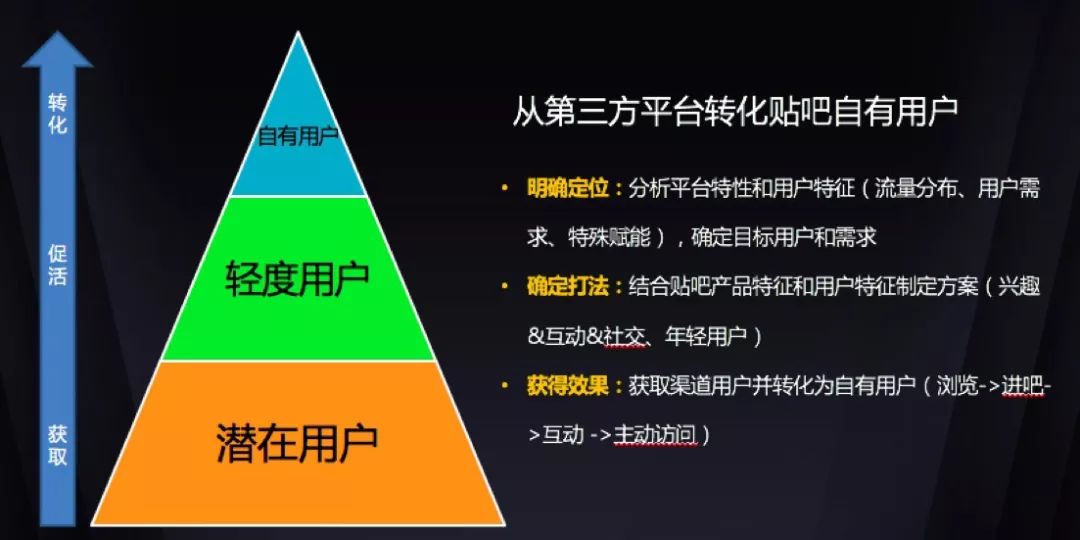 转化

促活

获取

自有用户

轻度用户

潜在用户

从第三方平台转化贴吧自有用户

• 明确定位：分析平台特性和用户特征（流量分布、用户需求、特殊赋能），确定目标用户和需求

• 确定打法：结合贴吧产品特征和用户特征制定方案（兴趣&互动&社交、年轻用户）

• 获得效果：获取渠道用户并转化为自有用户（浏览->进吧->互动 ->主动访问）